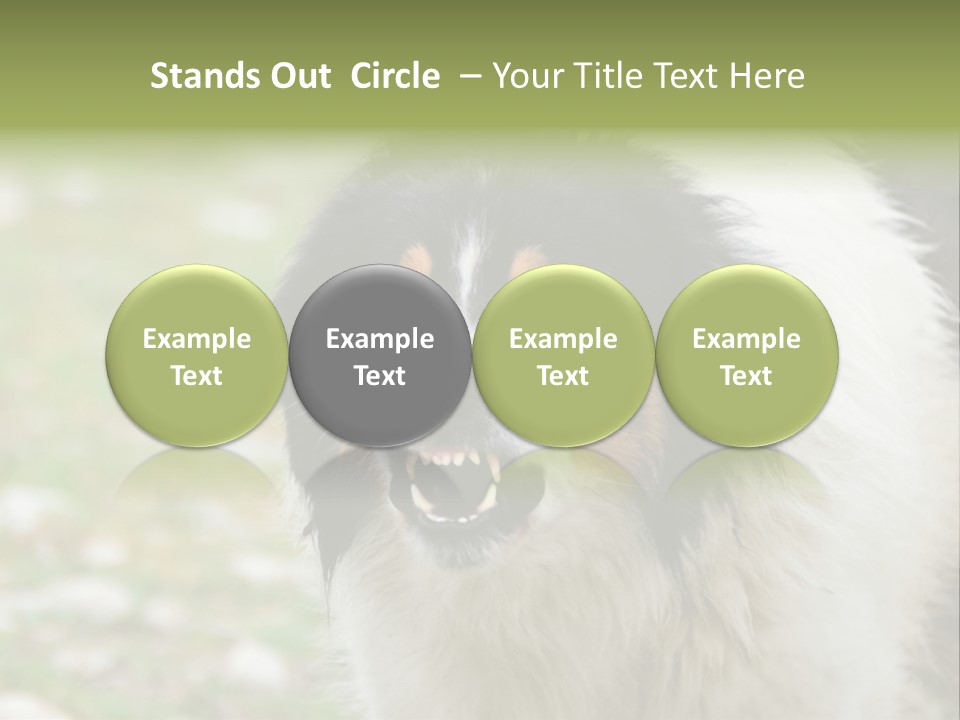 Stands Out Circle – Your Title Text Here

Example Text

Example Text

Example Text

Example Text